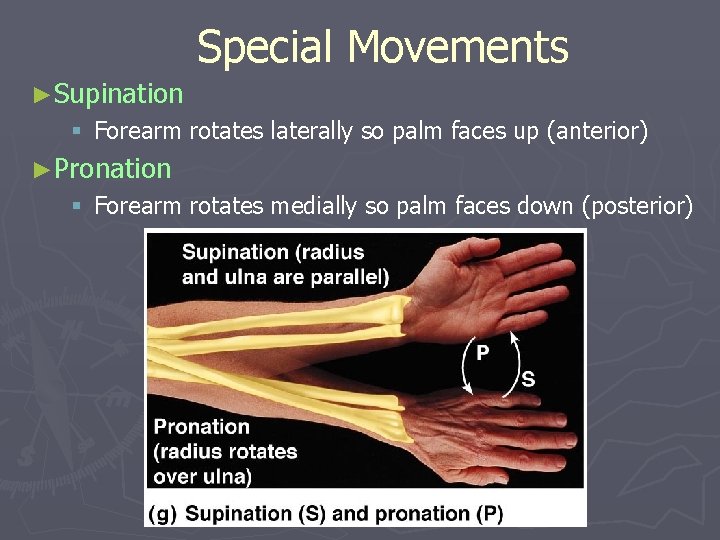 Special Movements

►Supination

▪ Forearm rotates laterally so palm faces up (anterior)

►Pronation

▪ Forearm rotates medially so palm faces down (posterior)

Supination (radius and ulna are parallel)

P

S

Pronation (radius rotates over ulna)

(g) Supination (S) and pronation (P)